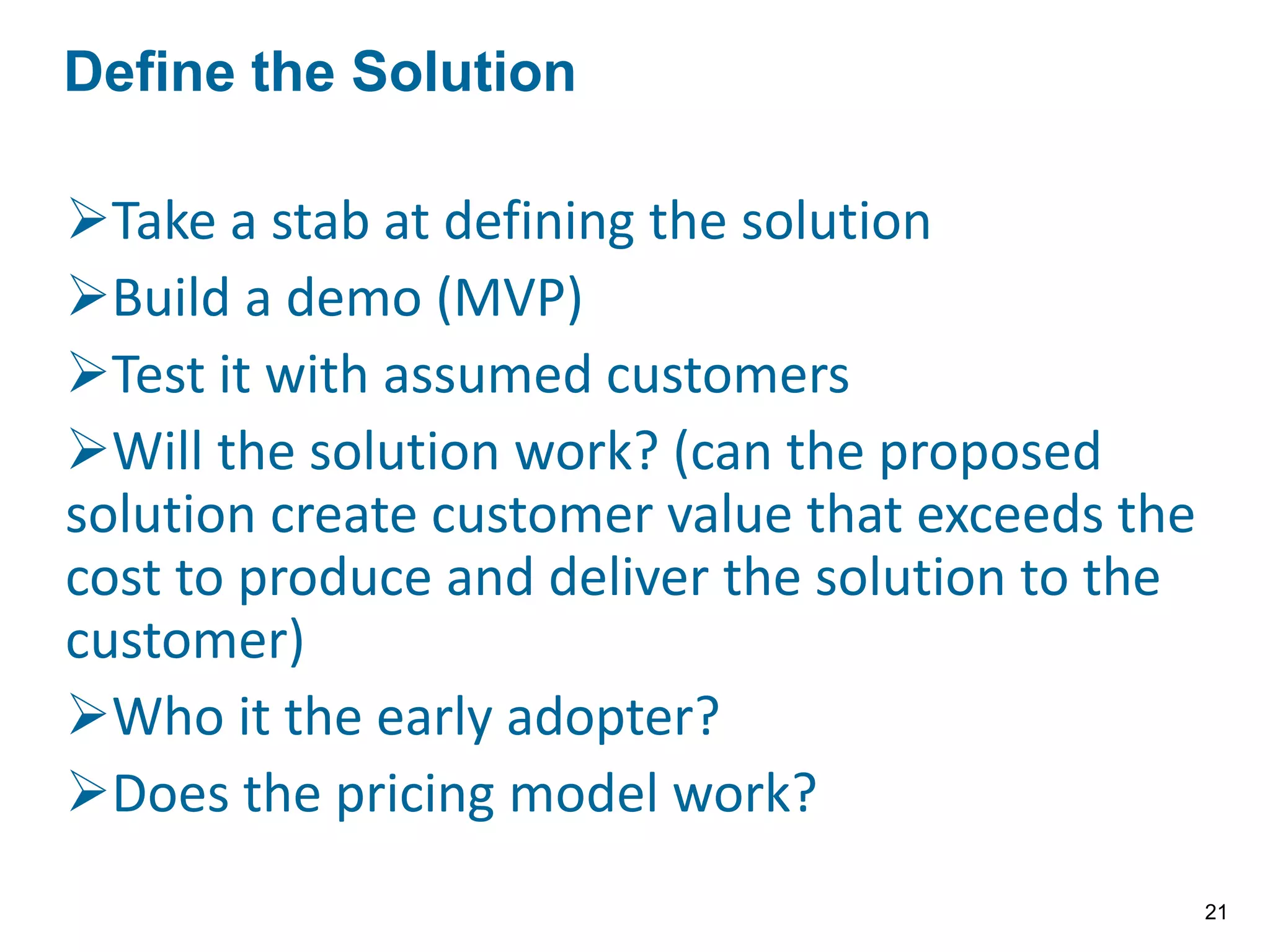 Define the Solution

➢Take a stab at defining the solution

➢Build a demo (MVP)

➢Test it with assumed customers

➢Will the solution work? (can the proposed solution create customer value that exceeds the cost to produce and deliver the solution to the customer)

➢Who it the early adopter?

➢Does the pricing model work?

21